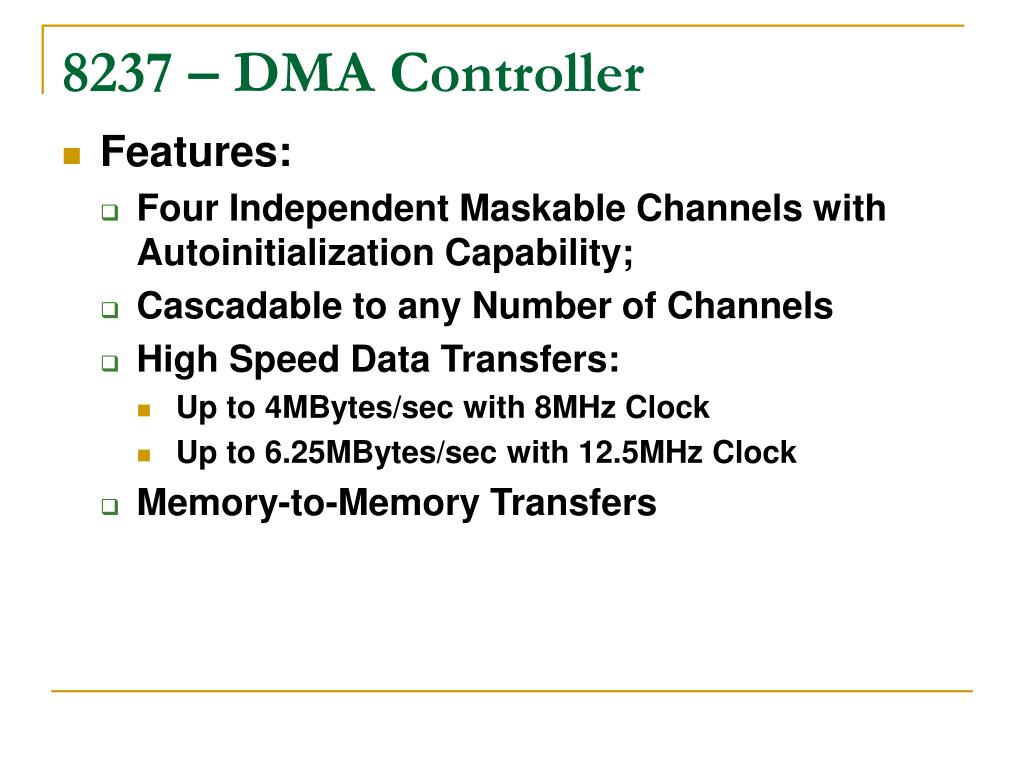 8237 – DMA Controller

Features:

Four Independent Maskable Channels with Autoinitialization Capability;

Cascadable to any Number of Channels

High Speed Data Transfers:

Up to 4MBytes/sec with 8MHz Clock

Up to 6.25MBytes/sec with 12.5MHz Clock

Memory-to-Memory Transfers